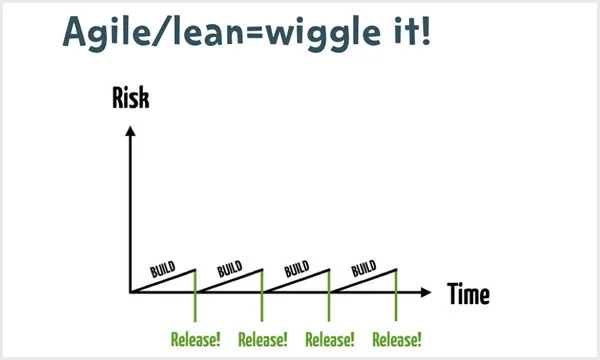 Agile/lean=wiggle it!

Risk

BUILD BUILD BUILD BUILD

Time

Release! Release! Release! Release!